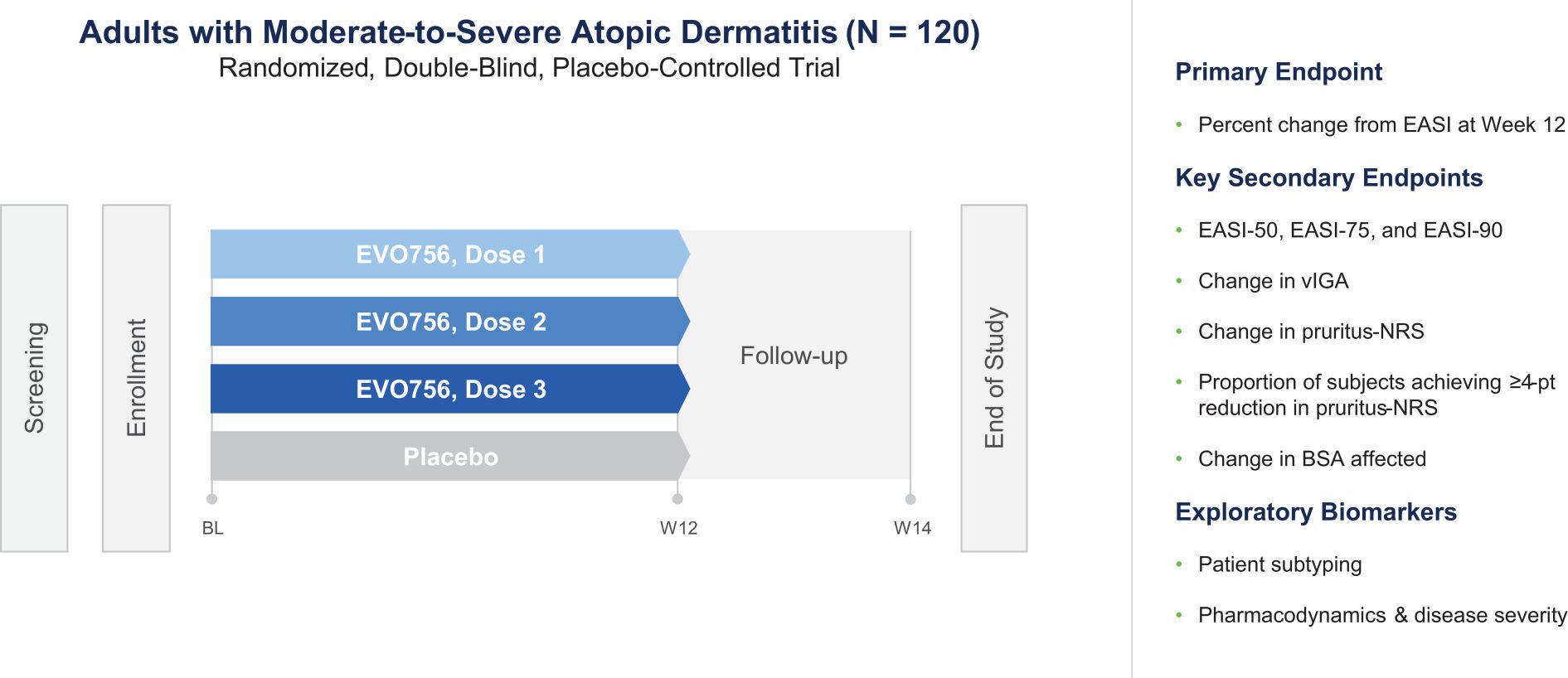 Adults with Moderate-to-Severe Atopic Dermatitis (N = 120)
Randomized, Double-Blind, Placebo-Controlled Trial

Screening

Enrollment

EVO756, Dose 1

EVO756, Dose 2

EVO756, Dose 3

Placebo

Follow-up

End of Study

BL

W12

W14

Primary Endpoint

• Percent change from EASI at Week 12

Key Secondary Endpoints

• EASI-50, EASI-75, and EASI-90

• Change in vIGA

• Change in pruritus-NRS

• Proportion of subjects achieving ≥4-pt reduction in pruritus-NRS

• Change in BSA affected

Exploratory Biomarkers

• Patient subtyping

• Pharmacodynamics & disease severity